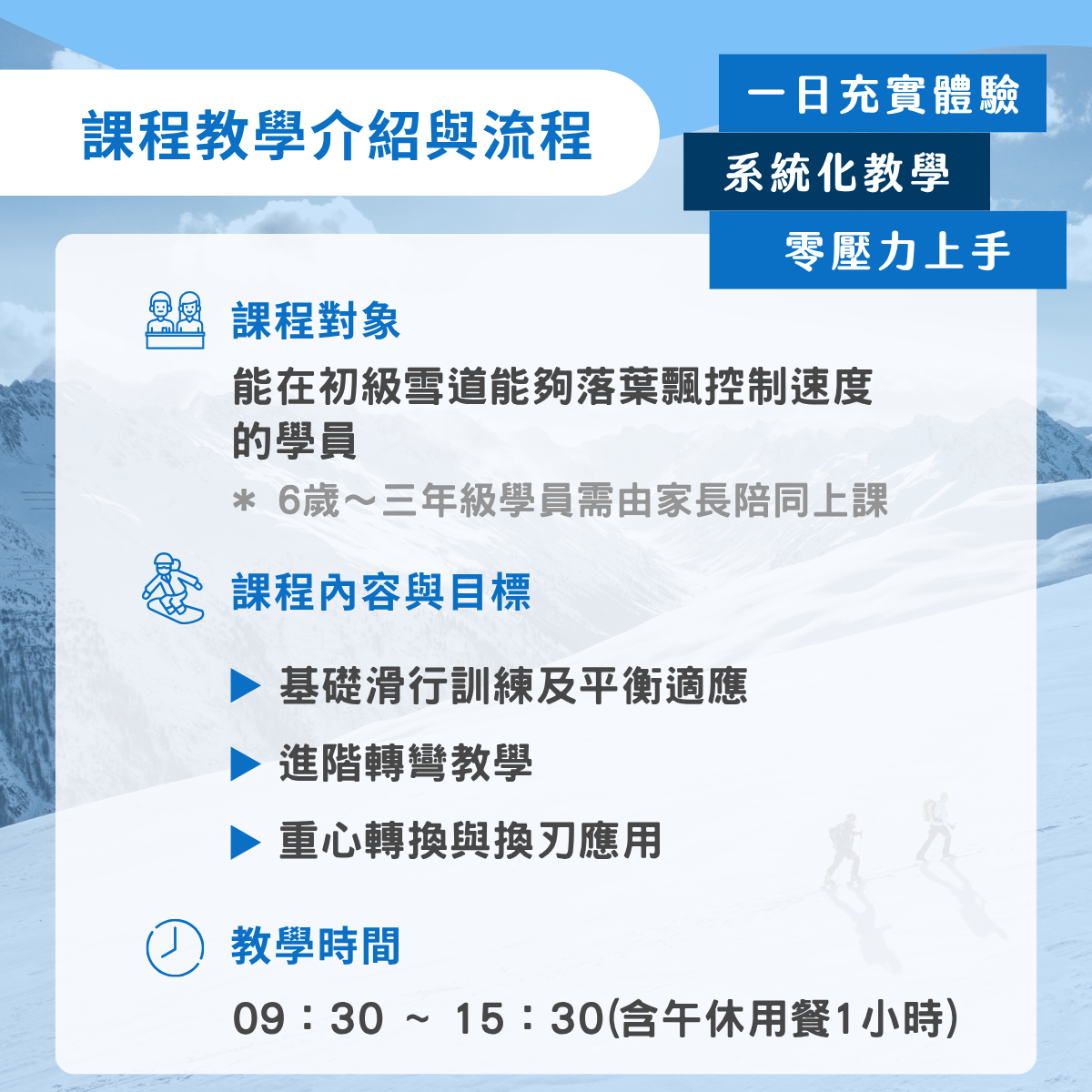 課程教學介紹與流程

一日充實體驗
系統化教學
零壓力上手

課程對象

能在初級雪道能夠落葉飄控制速度的學員

＊ 6歲～三年級學員需由家長陪同上課

課程內容與目標

▶ 基礎滑行訓練及平衡適應

▶ 進階轉彎教學

▶ 重心轉換與換刃應用

教學時間

09：30 ～ 15：30(含午休用餐1小時)